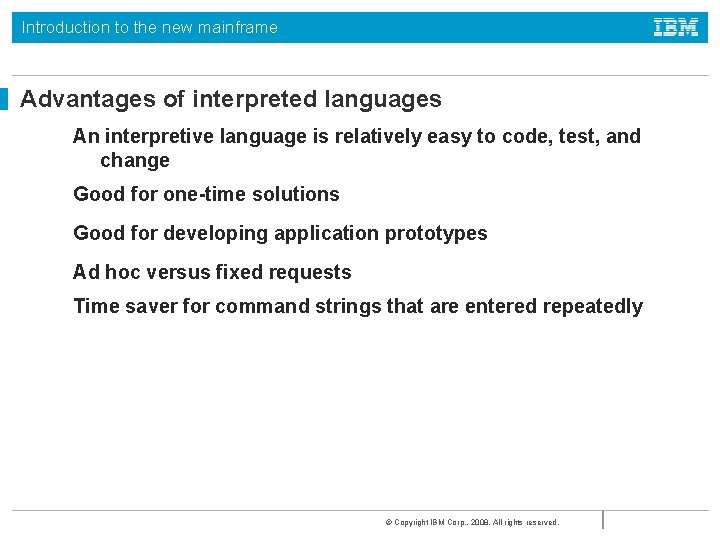 Introduction to the new mainframe

IBM

Advantages of interpreted languages

An interpretive language is relatively easy to code, test, and change

Good for one-time solutions

Good for developing application prototypes

Ad hoc versus fixed requests

Time saver for command strings that are entered repeatedly

© Copyright IBM Corp., 2008. All rights reserved.